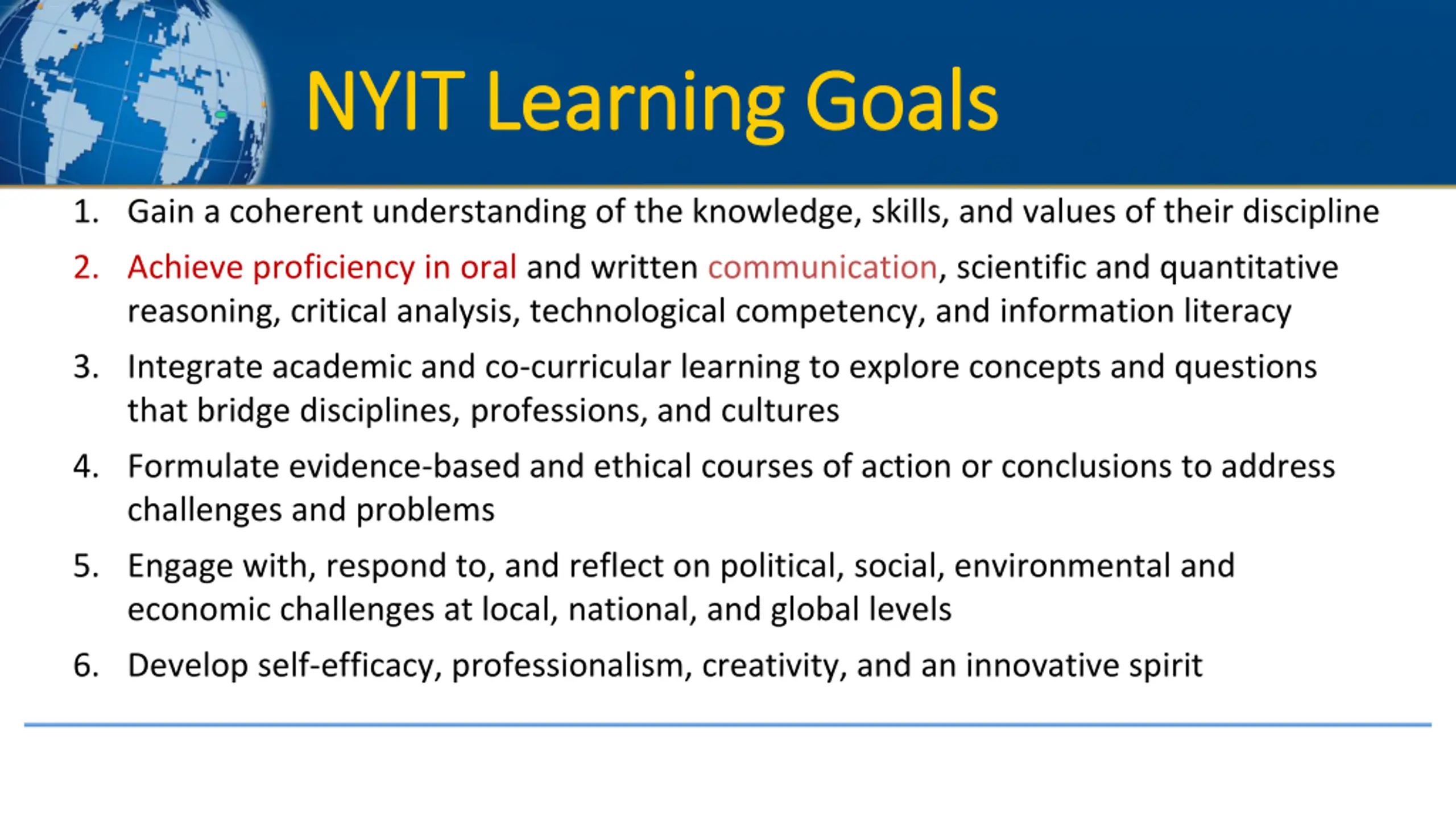 NYIT Learning Goals

1. Gain a coherent understanding of the knowledge, skills, and values of their discipline

2. Achieve proficiency in oral and written communication, scientific and quantitative reasoning, critical analysis, technological competency, and information literacy

3. Integrate academic and co-curricular learning to explore concepts and questions that bridge disciplines, professions, and cultures

4. Formulate evidence-based and ethical courses of action or conclusions to address challenges and problems

5. Engage with, respond to, and reflect on political, social, environmental and economic challenges at local, national, and global levels

6. Develop self-efficacy, professionalism, creativity, and an innovative spirit